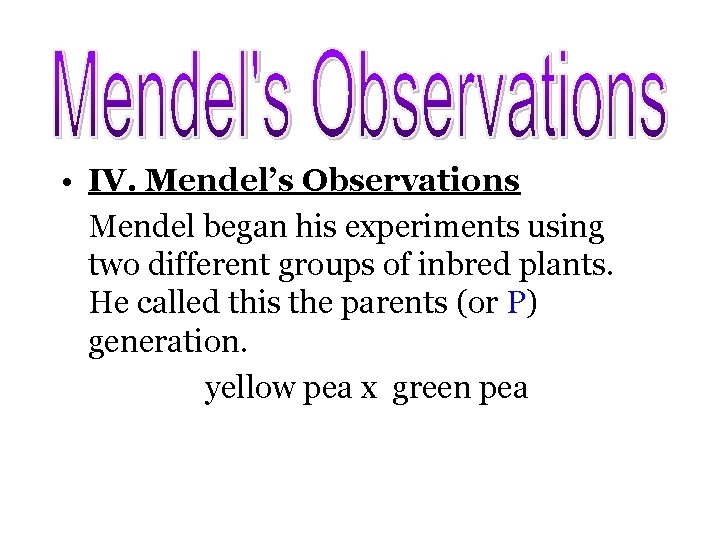 Mendel's Observations

• IV. Mendel's Observations

Mendel began his experiments using two different groups of inbred plants. He called this the parents (or P) generation.

yellow pea x green pea